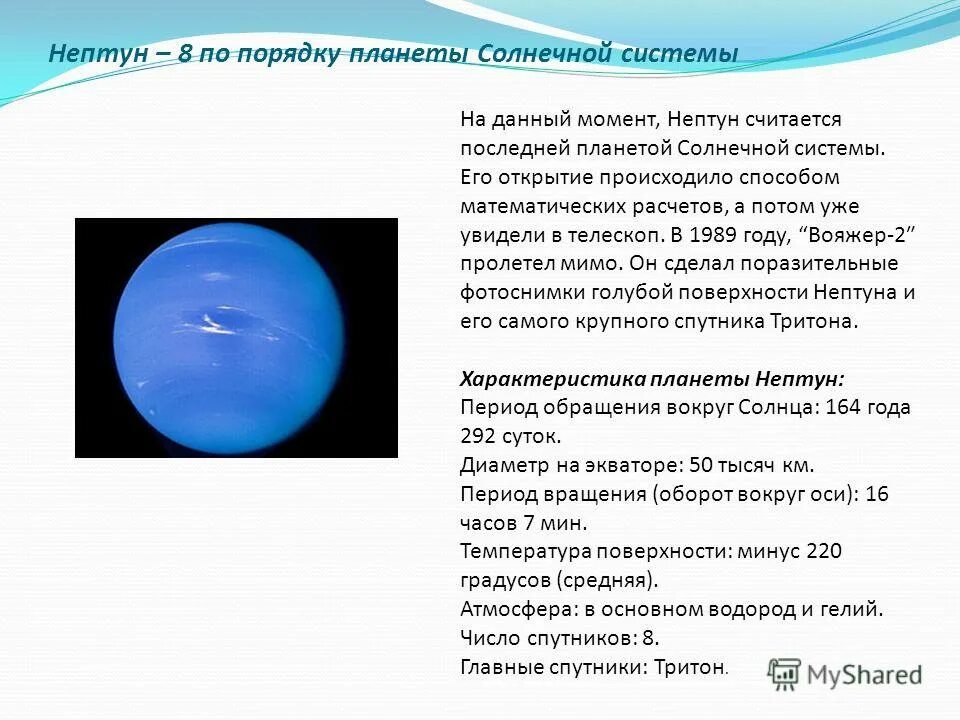 Нептун – 8 по порядку планеты Солнечной системы

На данный момент, Нептун считается последней планетой Солнечной системы. Его открытие происходило способом математических расчетов, а потом уже увидели в телескоп. В 1989 году, “Вояжер-2” пролетел мимо. Он сделал поразительные фотоснимки голубой поверхности Нептуна и его самого крупного спутника Тритона.

Характеристика планеты Нептун:
Период обращения вокруг Солнца: 164 года 292 суток.
Диаметр на экваторе: 50 тысяч км.
Период вращения (оборот вокруг оси): 16 часов 7 мин.
Температура поверхности: минус 220 градусов (средняя).
Атмосфера: в основном водород и гелий.
Число спутников: 8.
Главные спутники: Тритон.

MyShared